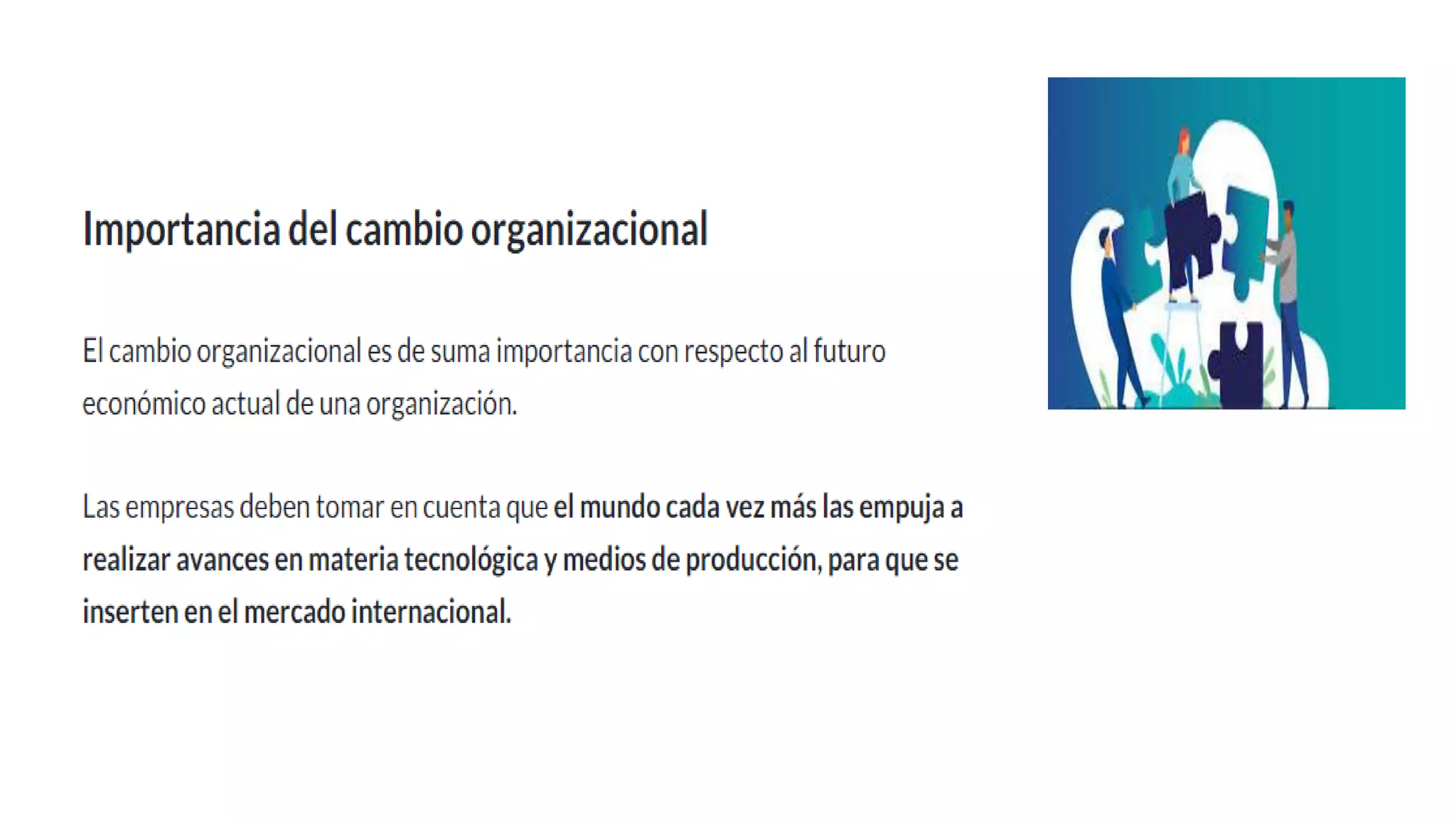 Importancia del cambio organizacional

El cambio organizacional es de suma importancia con respecto al futuro económico actual de una organización.

Las empresas deben tomar en cuenta que el mundo cada vez más las empuja a realizar avances en materia tecnológica y medios de producción, para que se inserten en el mercado internacional.